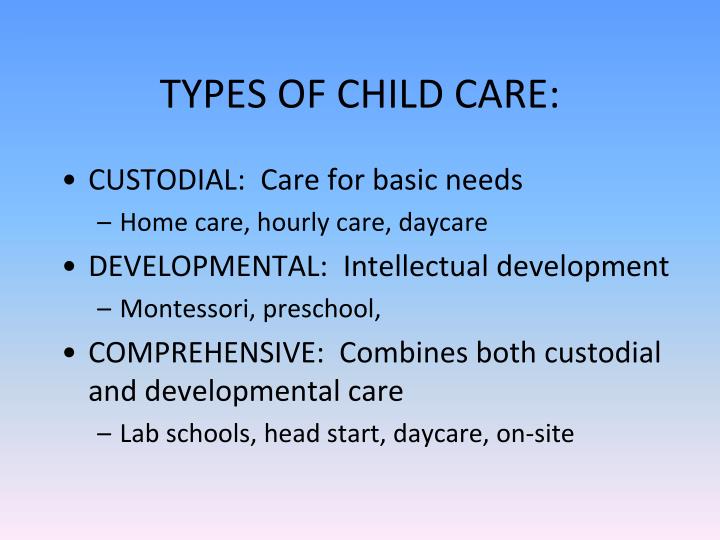 TYPES OF CHILD CARE:

• CUSTODIAL: Care for basic needs
– Home care, hourly care, daycare

• DEVELOPMENTAL: Intellectual development
– Montessori, preschool,

• COMPREHENSIVE: Combines both custodial and developmental care
– Lab schools, head start, daycare, on-site